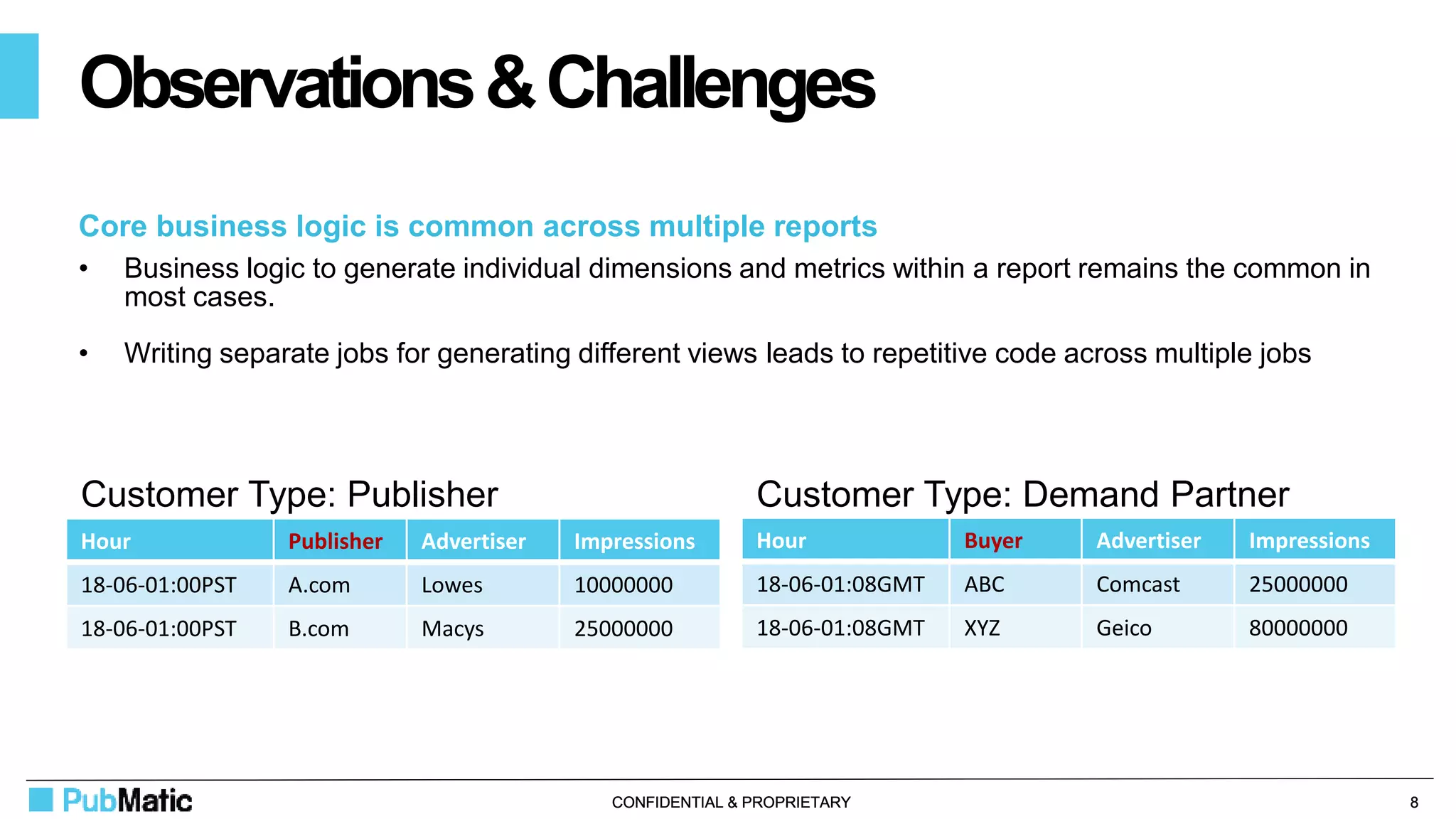 Observations & Challenges

Core business logic is common across multiple reports

• Business logic to generate individual dimensions and metrics within a report remains the common in most cases.

• Writing separate jobs for generating different views leads to repetitive code across multiple jobs

Customer Type: Publisher

| Hour | Publisher | Advertiser | Impressions |
|---|---|---|---|
| 18-06-01:00PST | A.com | Lowes | 10000000 |
| 18-06-01:00PST | B.com | Macys | 25000000 |

Customer Type: Demand Partner

| Hour | Buyer | Advertiser | Impressions |
|---|---|---|---|
| 18-06-01:08GMT | ABC | Comcast | 25000000 |
| 18-06-01:08GMT | XYZ | Geico | 80000000 |

PubMatic

CONFIDENTIAL & PROPRIETARY

8